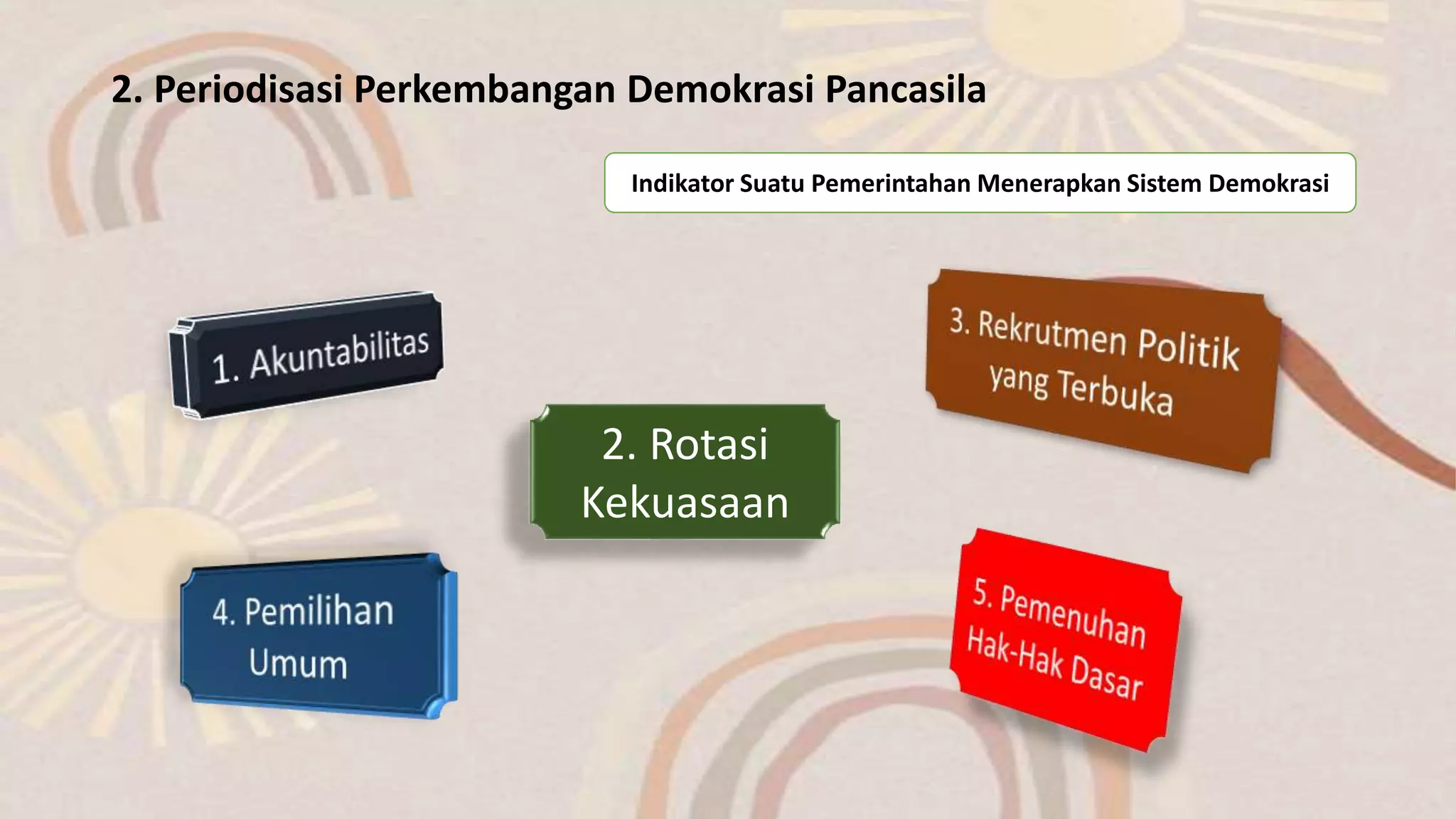 2. Periodisasi Perkembangan Demokrasi Pancasila

Indikator Suatu Pemerintahan Menerapkan Sistem Demokrasi

1. Akuntabilitas

2. Rotasi Kekuasaan

3. Rekrutmen Politik yang Terbuka

4. Pemilihan Umum

5. Pemenuhan Hak-Hak Dasar